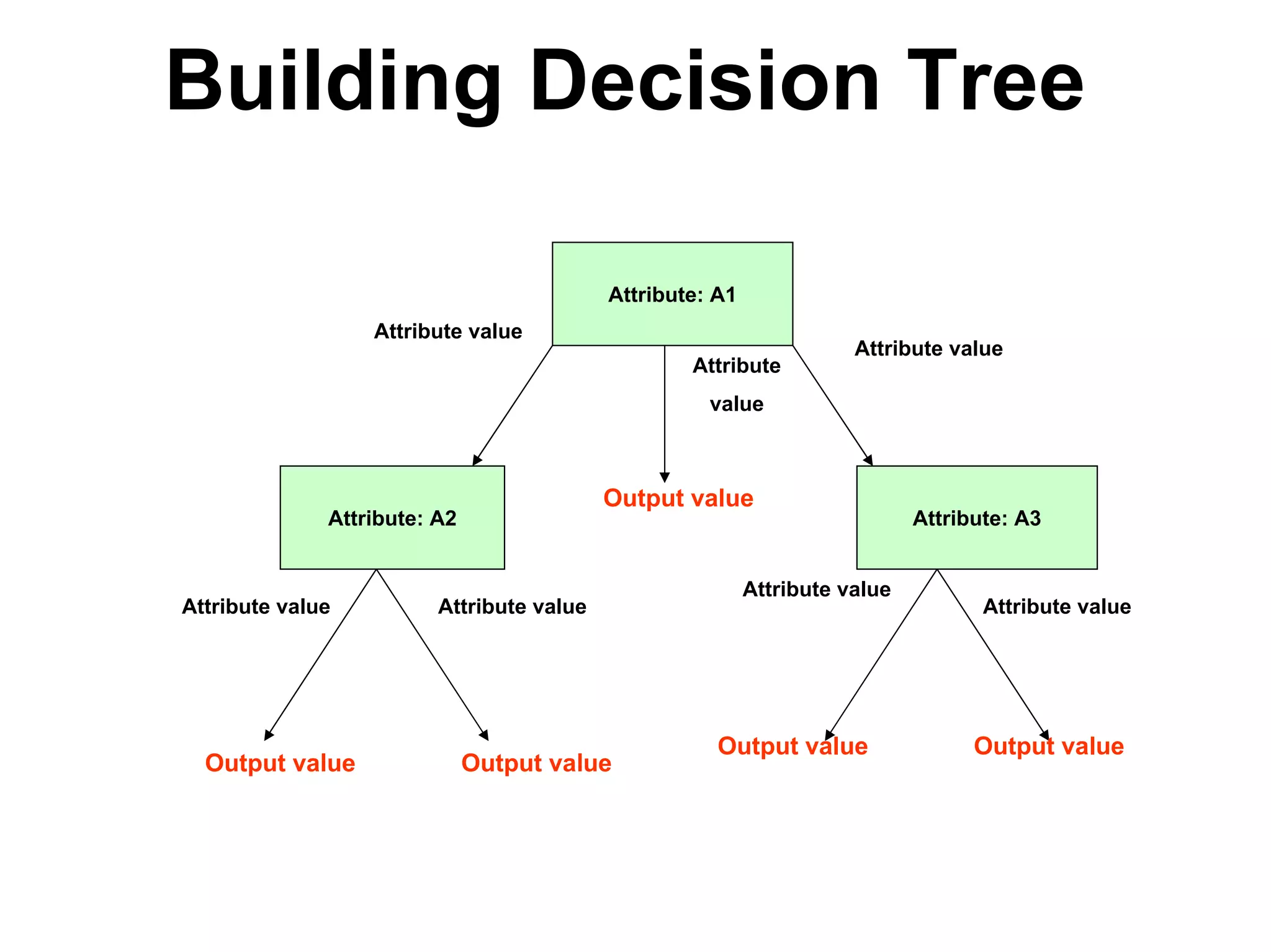 Building Decision Tree

Attribute: A1

Attribute value

Attribute value

Attribute value

Attribute: A2

Output value

Attribute: A3

Attribute value

Attribute value

Attribute value

Attribute value

Output value

Output value

Output value

Output value